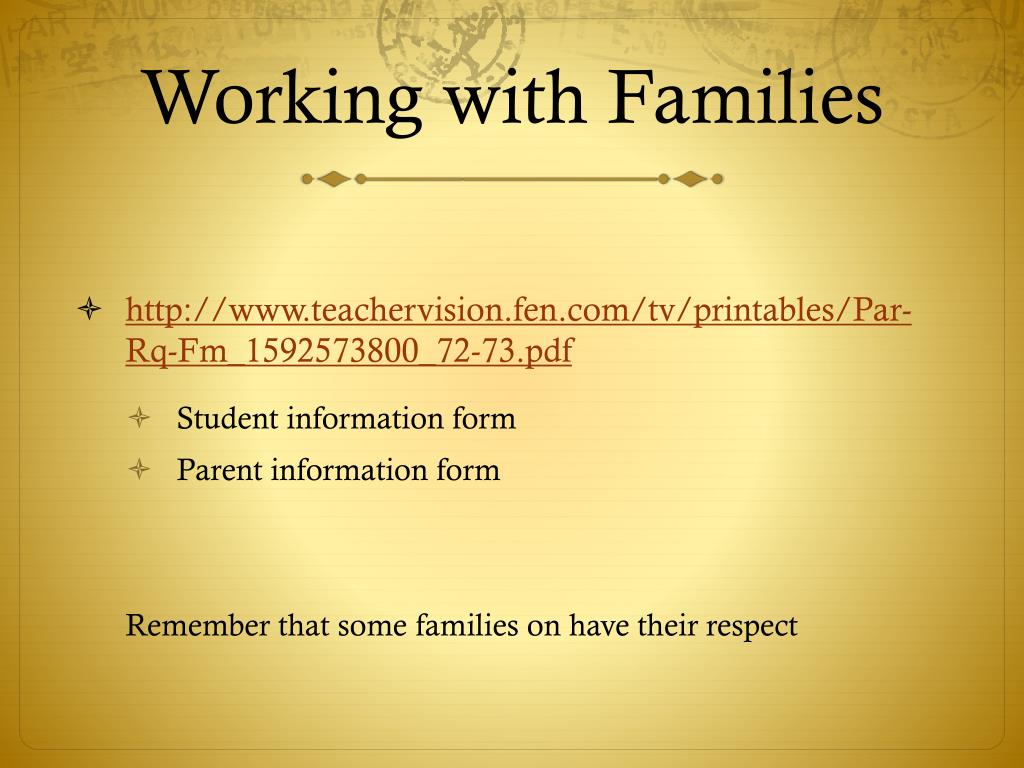 Working with Families

http://www.teachervision.fen.com/tv/printables/Par-Rq-Fm_1592573800_72-73.pdf

Student information form

Parent information form

Remember that some families on have their respect